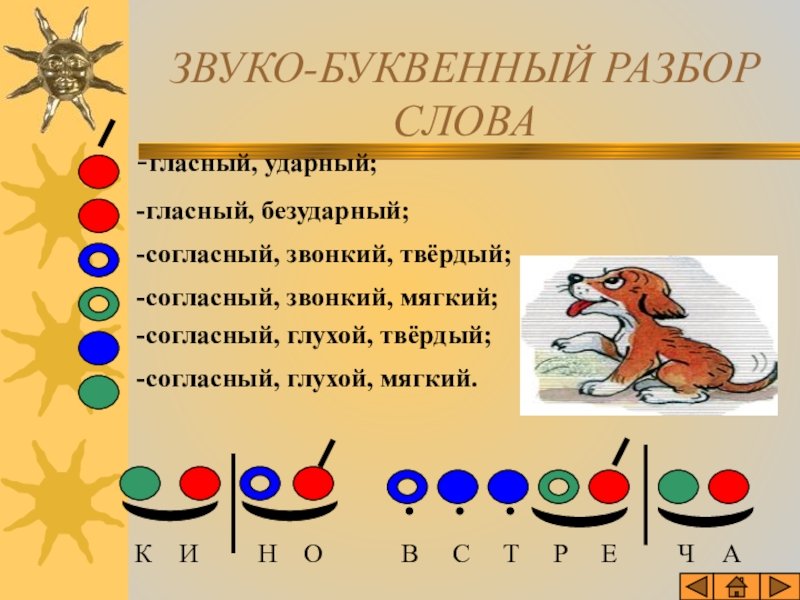 ЗВУКО-БУКВЕННЫЙ РАЗБОР СЛОВА

-гласный, ударный;

-гласный, безударный;

-согласный, звонкий, твёрдый;

-согласный, звонкий, мягкий;

-согласный, глухой, твёрдый;

-согласный, глухой, мягкий.

К И Н О В С Т Р Е Ч А